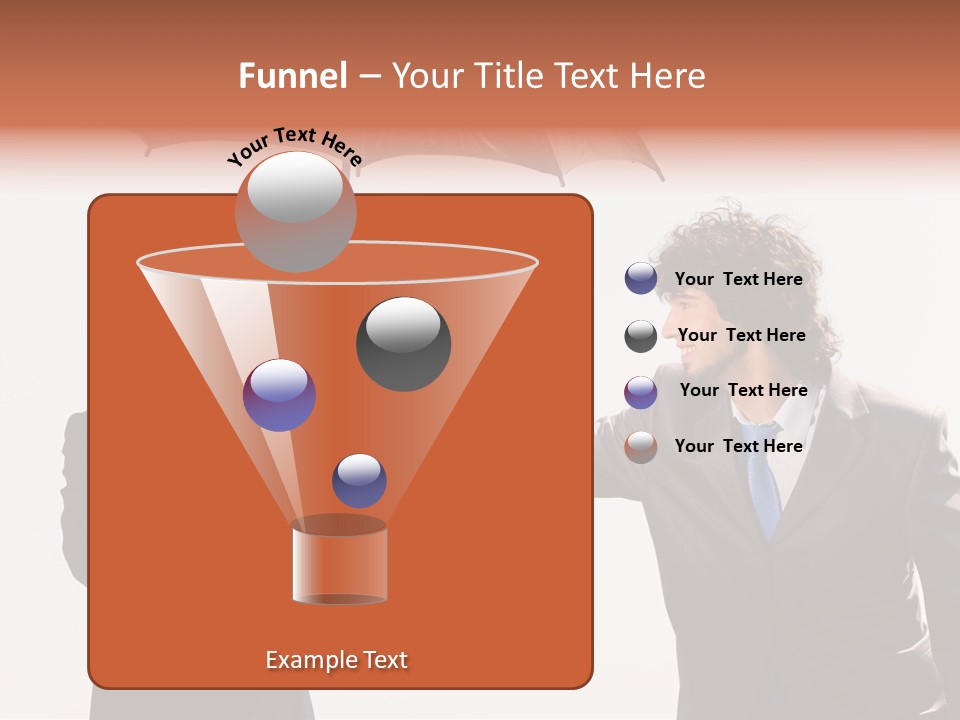 Funnel – Your Title Text Here

Your Text Here

Your Text Here

Your Text Here

Your Text Here

Your Text Here

Example Text